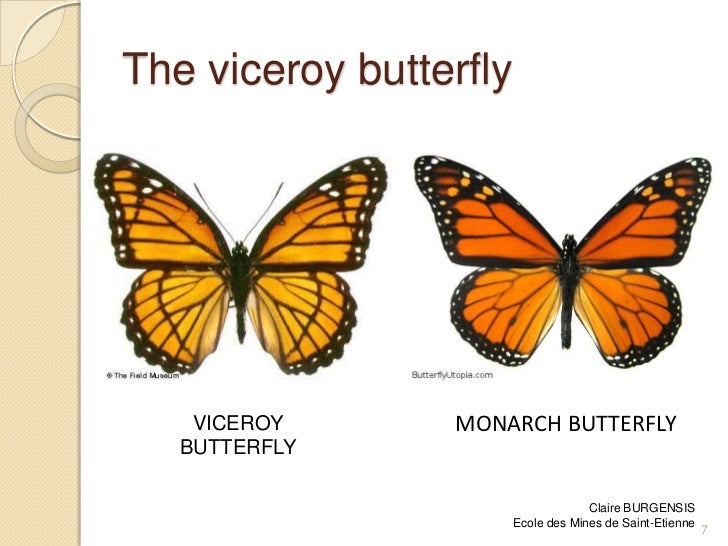 The viceroy butterfly

© The Field Museum

ButterflyUtopia.com

VICEROY BUTTERFLY

MONARCH BUTTERFLY

Claire BURGENSIS
Ecole des Mines de Saint-Etienne

7